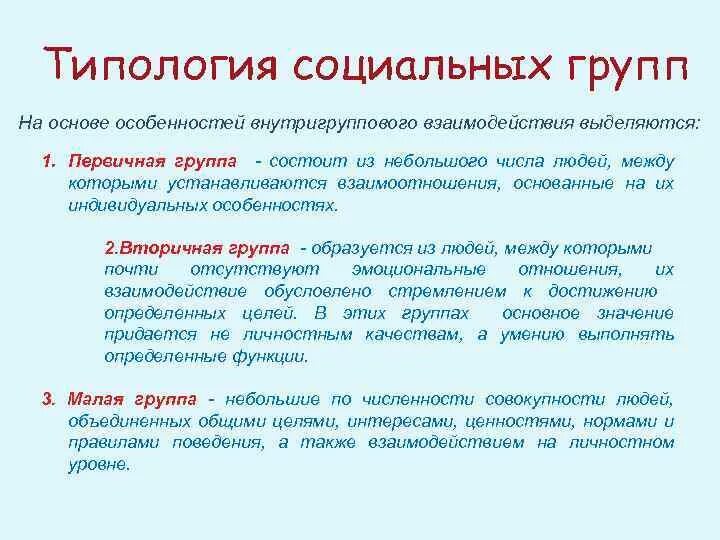 Типология социальных групп

На основе особенностей внутригруппового взаимодействия выделяются:

1. Первичная группа - состоит из небольшого числа людей, между которыми устанавливаются взаимоотношения, основанные на их индивидуальных особенностях.

2.Вторичная группа - образуется из людей, между которыми почти отсутствуют эмоциональные отношения, их взаимодействие обусловлено стремлением к достижению определенных целей. В этих группах основное значение придается не личностным качествам, а умению выполнять определенные функции.

3. Малая группа - небольшие по численности совокупности людей, объединенных общими целями, интересами, ценностями, нормами и правилами поведения, а также взаимодействием на личностном уровне.